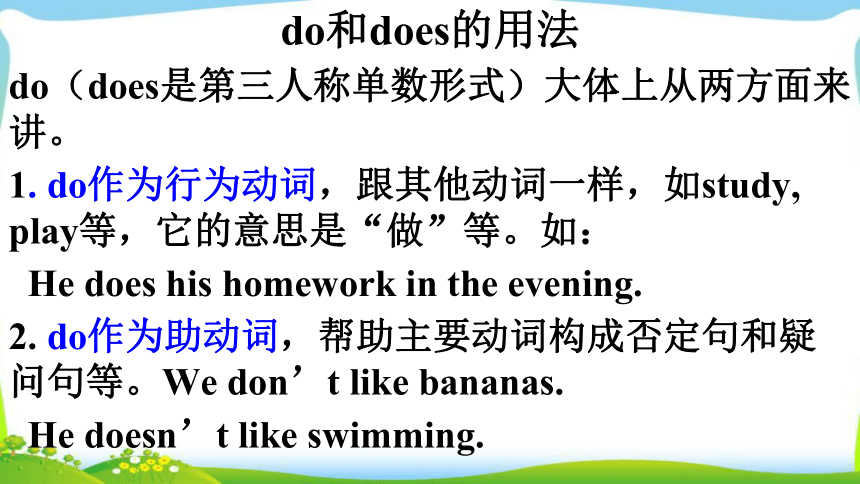 do和does的用法

do（does是第三人称单数形式）大体上从两方面来讲。

1. do作为行为动词，跟其他动词一样，如study, play等，它的意思是“做”等。如：

He does his homework in the evening.

2. do作为助动词，帮助主要动词构成否定句和疑问句等。We don’t like bananas.

He doesn’t like swimming.